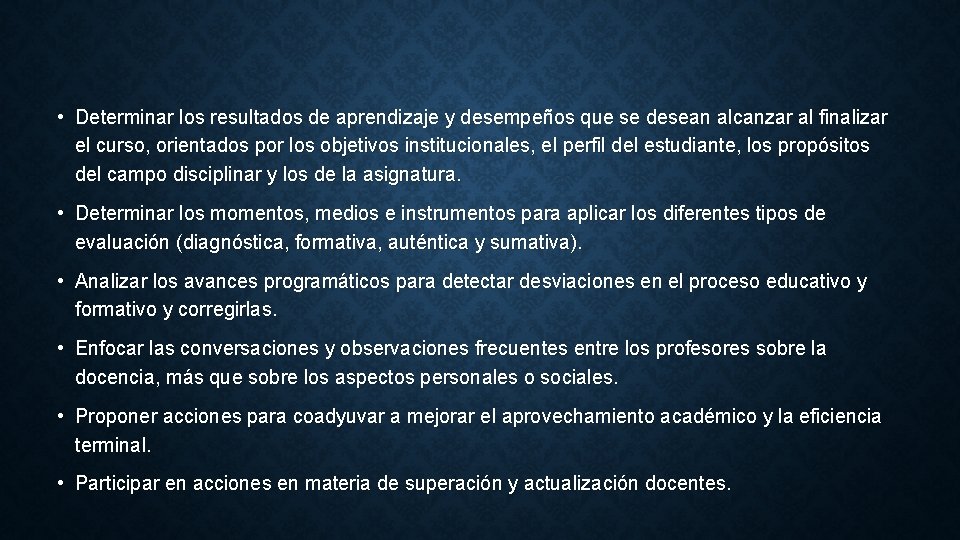 • Determinar los resultados de aprendizaje y desempeños que se desean alcanzar al finalizar el curso, orientados por los objetivos institucionales, el perfil del estudiante, los propósitos del campo disciplinar y los de la asignatura.

• Determinar los momentos, medios e instrumentos para aplicar los diferentes tipos de evaluación (diagnóstica, formativa, auténtica y sumativa).

• Analizar los avances programáticos para detectar desviaciones en el proceso educativo y formativo y corregirlas.

• Enfocar las conversaciones y observaciones frecuentes entre los profesores sobre la docencia, más que sobre los aspectos personales o sociales.

• Proponer acciones para coadyuvar a mejorar el aprovechamiento académico y la eficiencia terminal.

• Participar en acciones en materia de superación y actualización docentes.